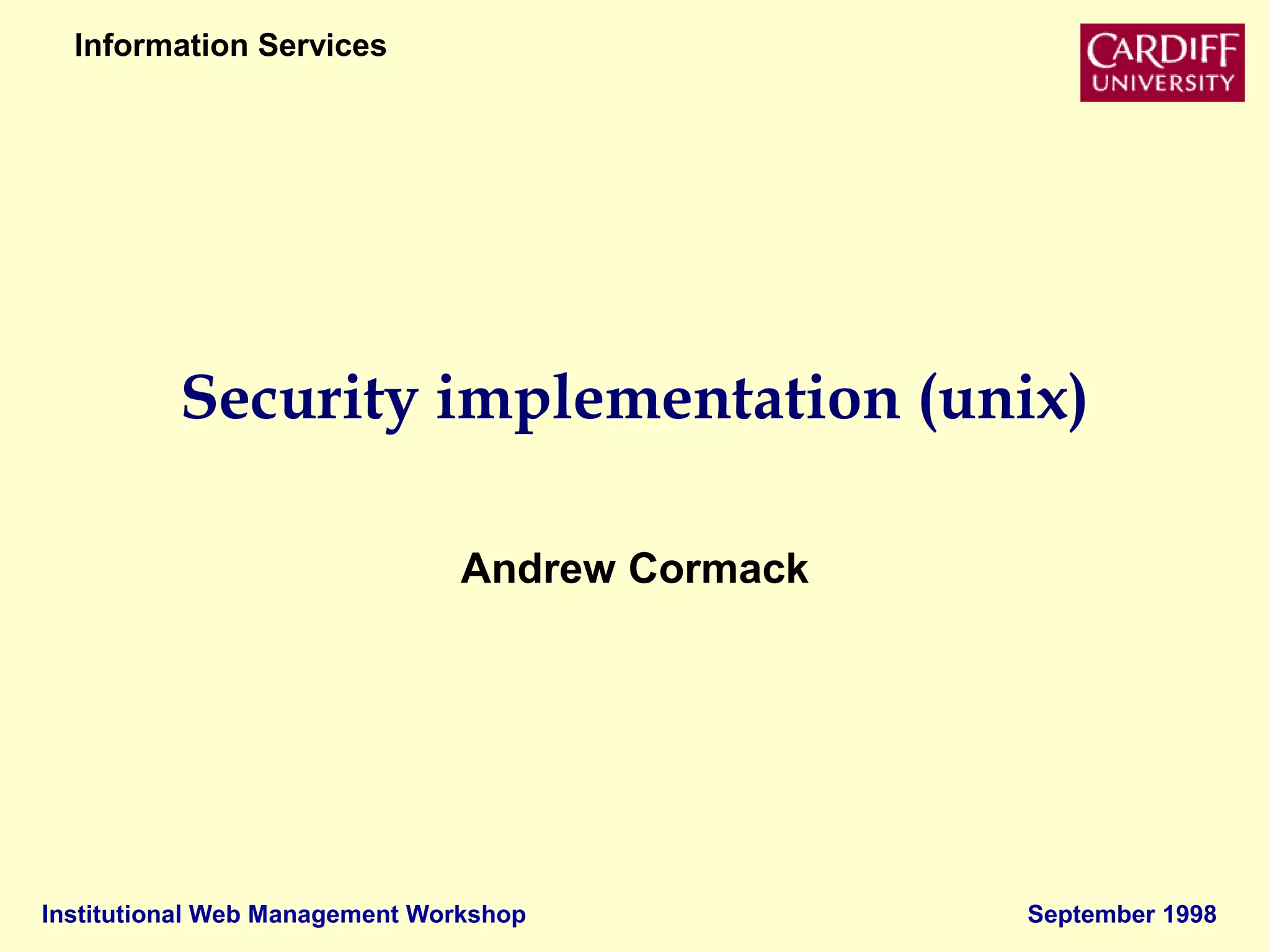 Information Services

CARDIFF UNIVERSITY

Security implementation (unix)

Andrew Cormack

Institutional Web Management Workshop

September 1998